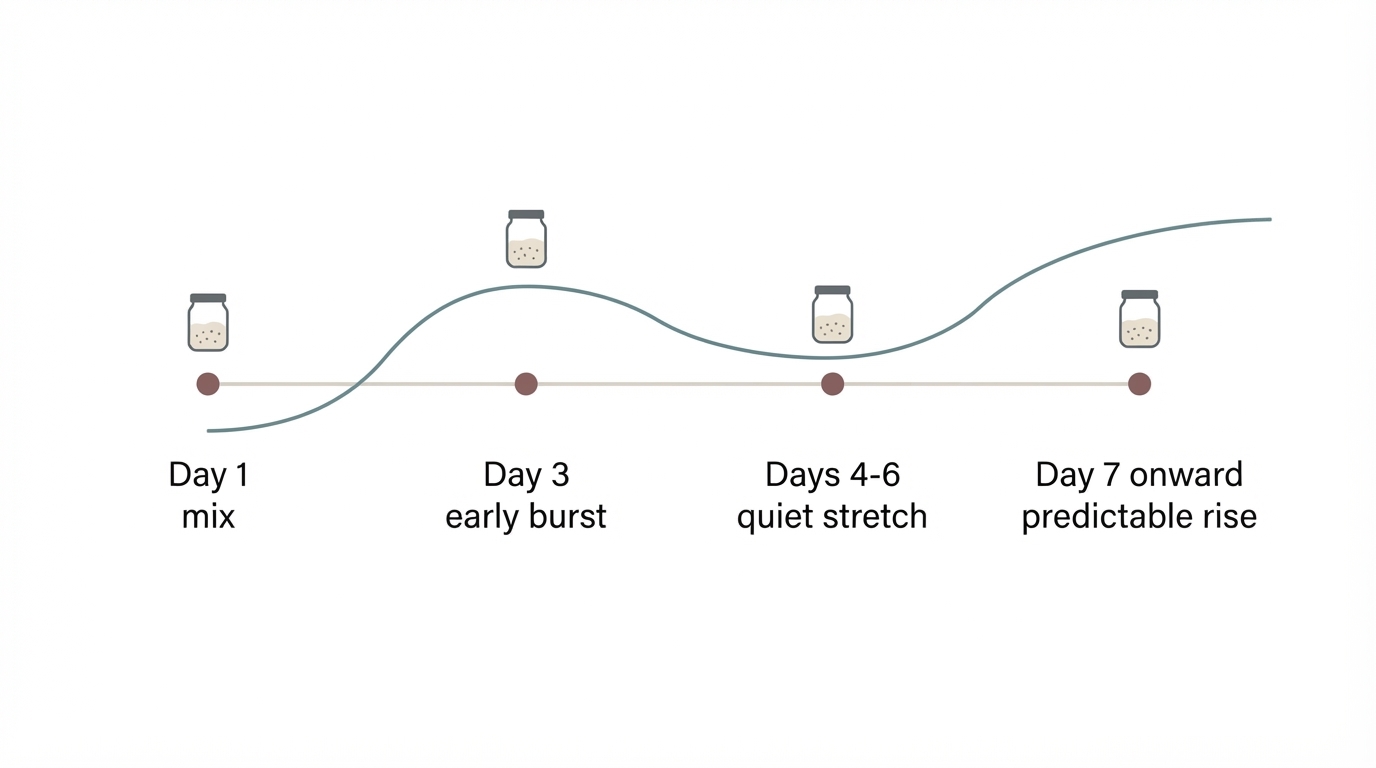 Day 1
mix

Day 3
early burst

Days 4-6
quiet stretch

Day 7 onward
predictable rise